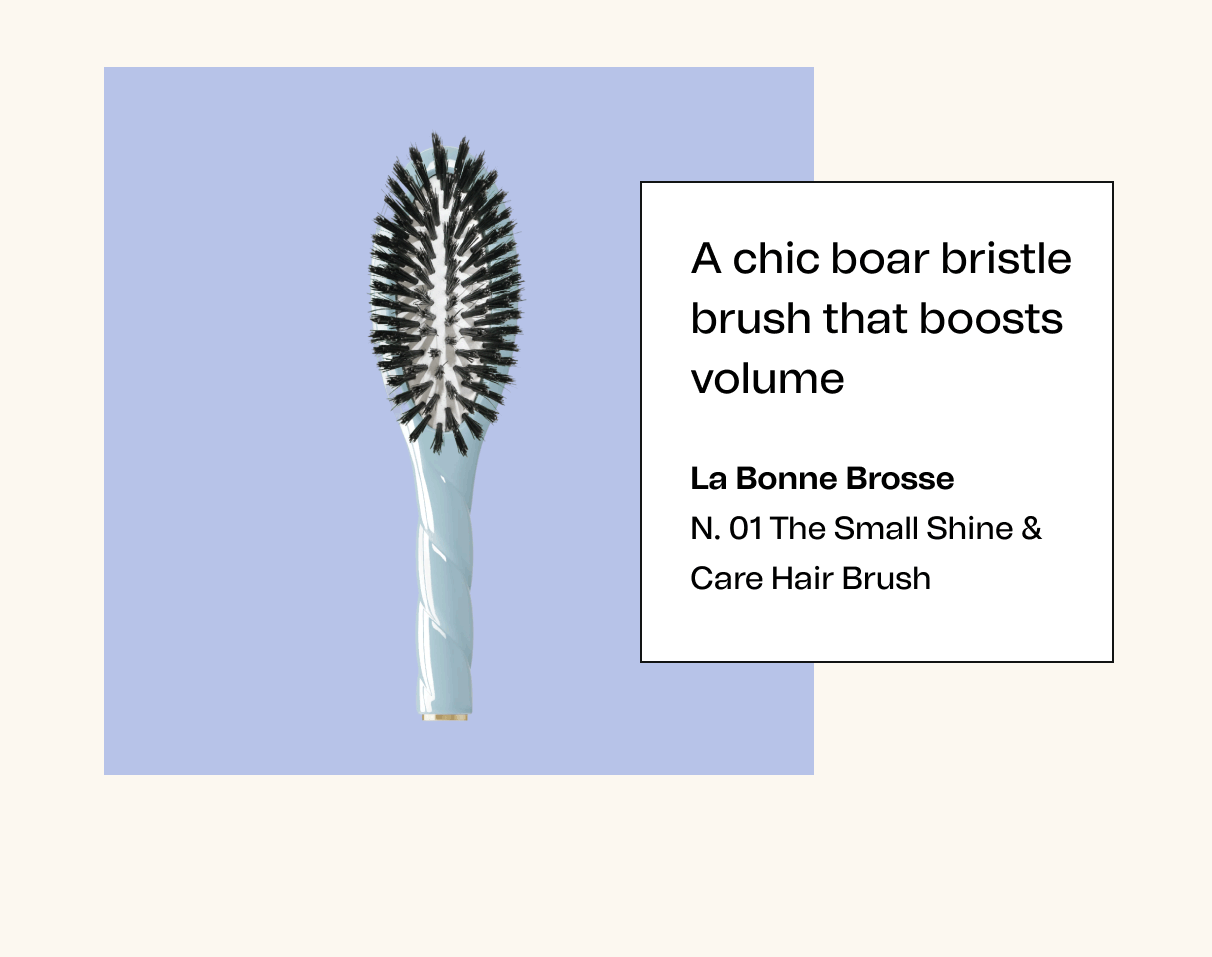 A chic boar bristle brush that boosts volume

La Bonne Brosse

N. 01 The Small Shine & Care Hair Brush